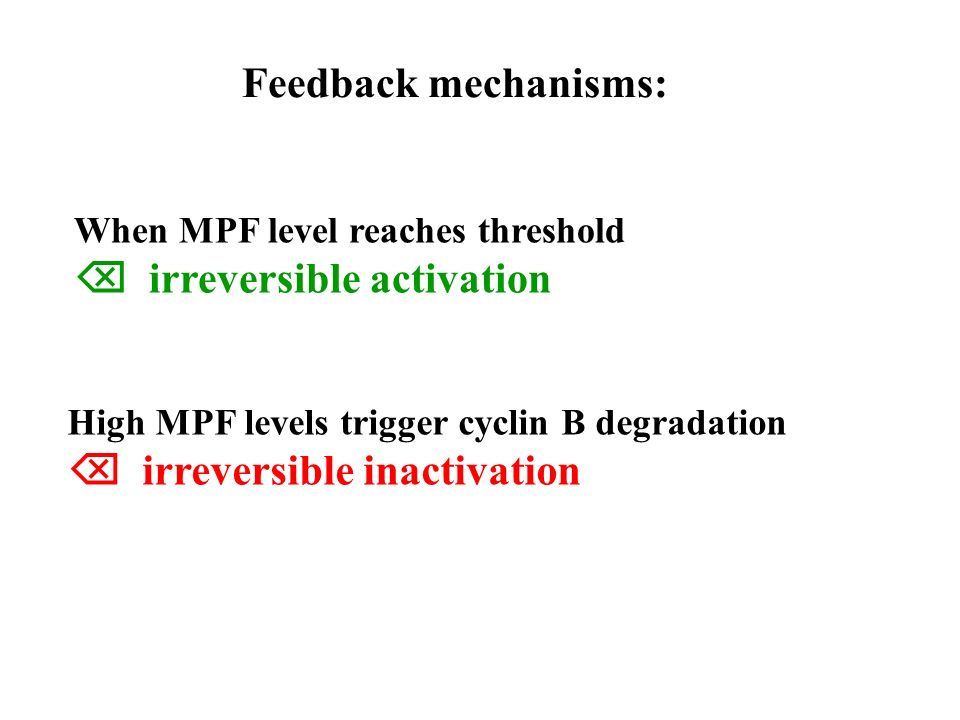 Feedback mechanisms:

When MPF level reaches threshold
⌫ irreversible activation

High MPF levels trigger cyclin B degradation
⌫ irreversible inactivation